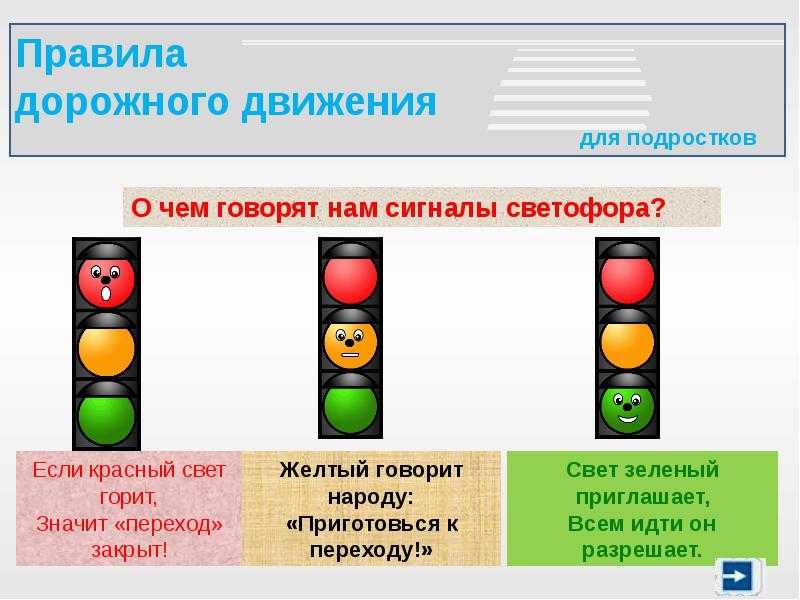 Правила
дорожного движения

для подростков

О чем говорят нам сигналы светофора?

Если красный свет горит,
Значит «переход» закрыт!

Желтый говорит народу:
«Приготовься к переходу!»

Свет зеленый приглашает,
Всем идти он разрешает.